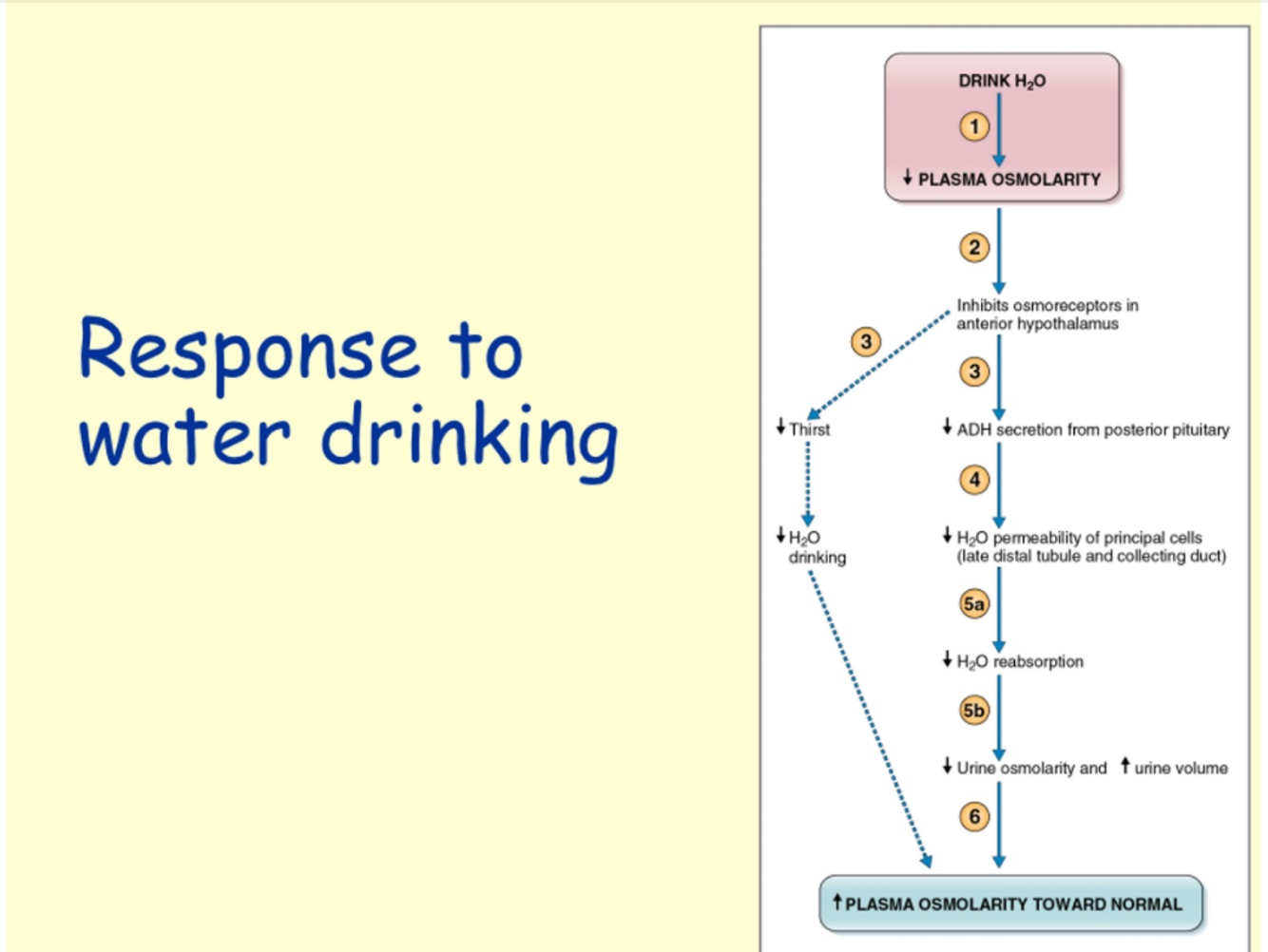 Response to water drinking

DRINK $H_2O$

1

↓ PLASMA OSMOLARITY

2

Inhibits osmoreceptors in anterior hypothalamus

3

3

↓ Thirst

↓ ADH secretion from posterior pituitary

4

↓ $H_2O$ drinking

↓ $H_2O$ permeability of principal cells (late distal tubule and collecting duct)

5a

↓ $H_2O$ reabsorption

5b

↓ Urine osmolarity and ↑ urine volume

6

↑ PLASMA OSMOLARITY TOWARD NORMAL